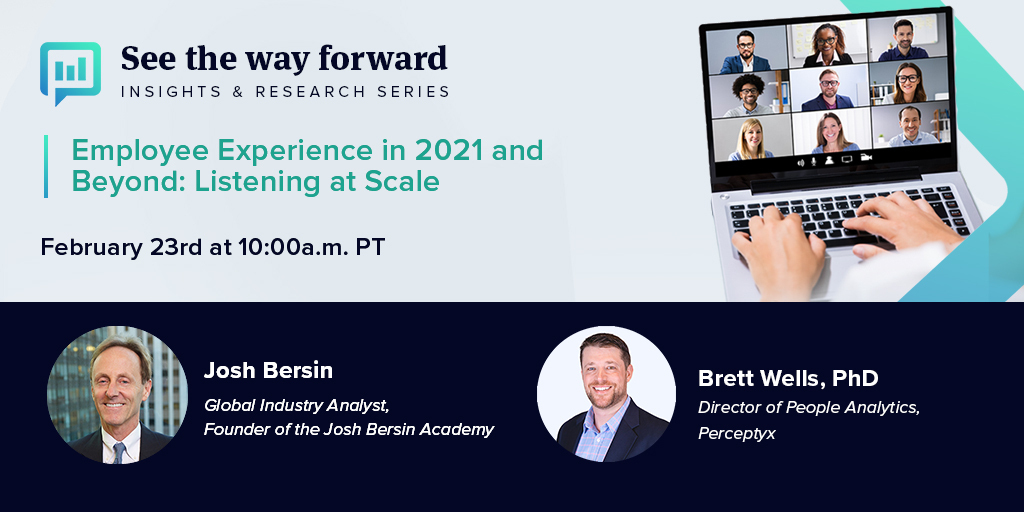 See the way forward
INSIGHTS & RESEARCH SERIES

Employee Experience in 2021 and Beyond: Listening at Scale

February 23rd at 10:00a.m. PT

Josh Bersin
Global Industry Analyst, Founder of the Josh Bersin Academy

Brett Wells, PhD
Director of People Analytics, Perceptyx